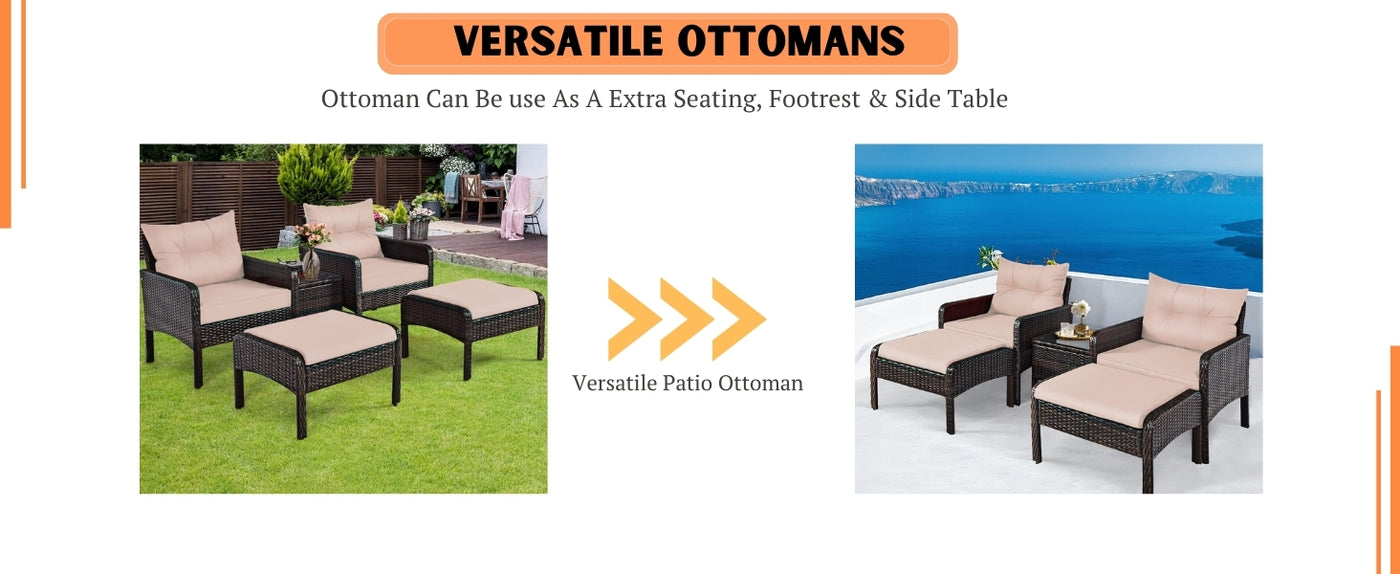 VERSATILE OTTOMANS

Ottoman Can Be use As A Extra Seating, Footrest & Side Table

Versatile Patio Ottoman